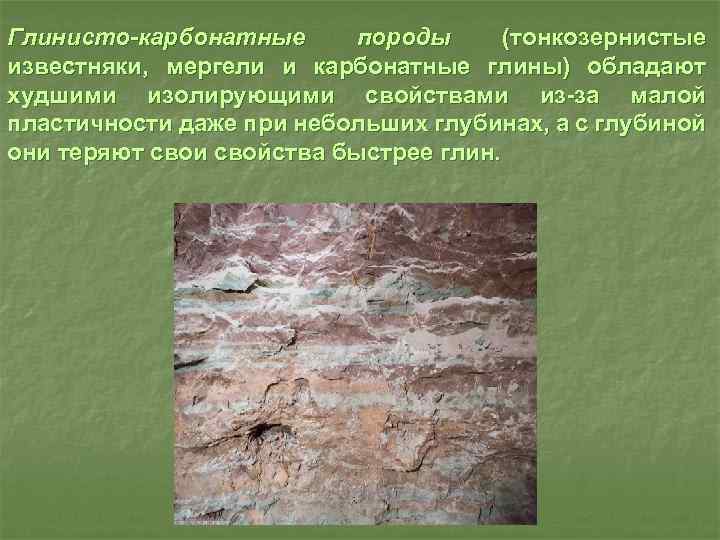 Глинисто-карбонатные породы (тонкозернистые известняки, мергели и карбонатные глины) обладают худшими изолирующими свойствами из-за малой пластичности даже при небольших глубинах, а с глубиной они теряют свои свойства быстрее глин.